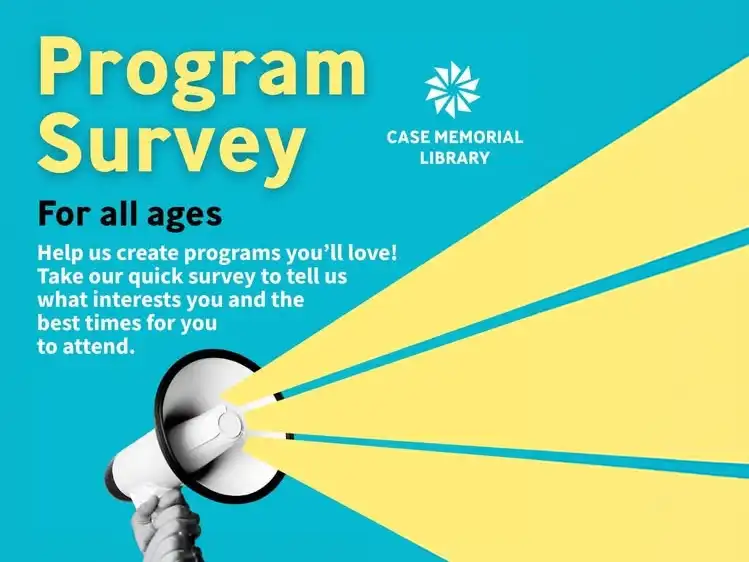 Program Survey

CASE MEMORIAL LIBRARY

For all ages

Help us create programs you'll love! Take our quick survey to tell us what interests you and the best times for you to attend.